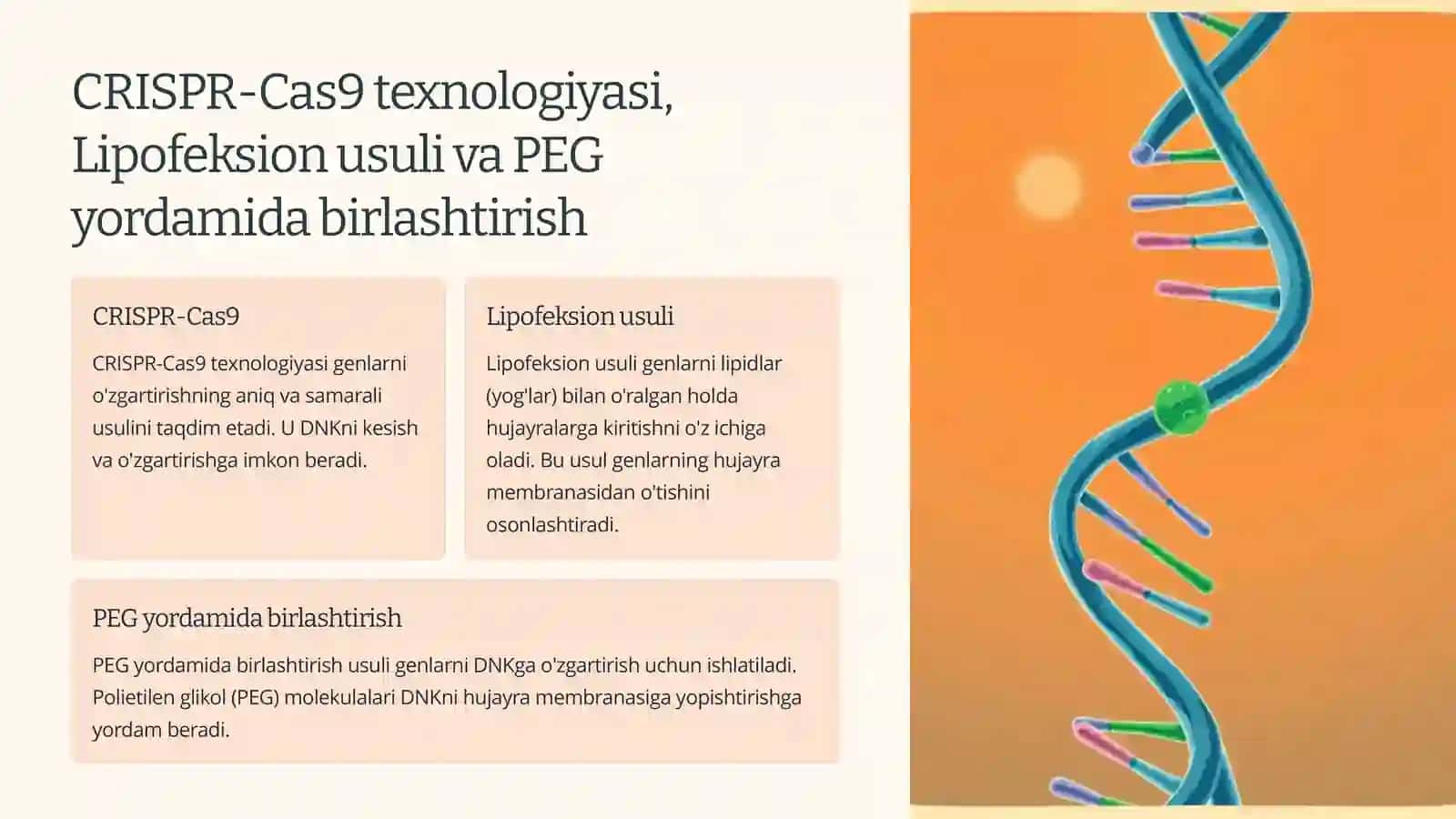 CRISPR-Cas9 texnologiyasi, Lipofeksion usuli va PEG yordamida birlashtirish

CRISPR-Cas9

CRISPR-Cas9 texnologiyasi genlarni o'zgartirishning aniq va samarali usulini taqdim etadi. U DNKni kesish va o'zgartirishga imkon beradi.

Lipofeksion usuli

Lipofeksion usuli genlarni lipidlar (yog'lar) bilan o'ralgan holda hujayralarga kiritishni o'z ichiga oladi. Bu usul genlarning hujayra membranasidan o'tishini osonlashtiradi.

PEG yordamida birlashtirish

PEG yordamida birlashtirish usuli genlarni DNKga o'zgartirish uchun ishlatiladi. Polietilen glikol (PEG) molekulalari DNKni hujayra membranasiga yopishtirishga yordam beradi.